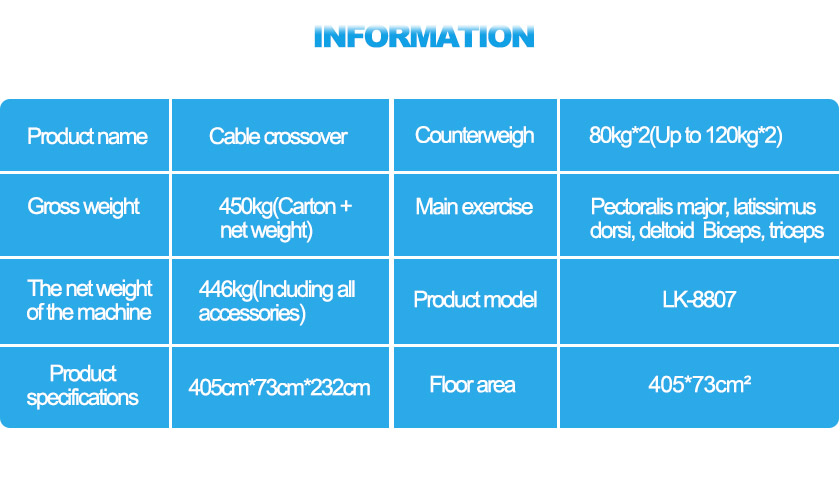 INFORMATION

| Product name | Cable crossover | Counterweigh | 80kg*2(Up to 120kg*2) |
|---|---|---|---|
| Gross weight | 450kg(Carton + net weight) | Main exercise | Pectoralis major, latissimus dorsi, deltoid  Biceps, triceps |
| The net weight of the machine | 446kg(Including all accessories) | Product model | LK-8807 |
| Product specifications | 405cm*73cm*232cm | Floor area | 405*73cm² |